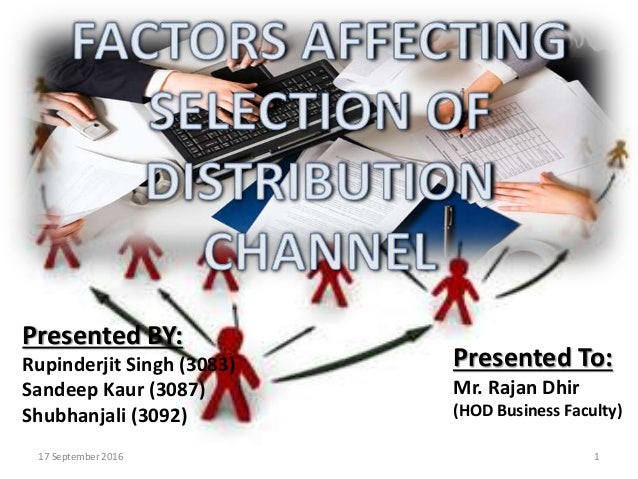 FACTORS AFFECTING SELECTION OF DISTRIBUTION CHANNEL

Presented BY:
Rupinderjit Singh (3083)
Sandeep Kaur (3087)
Shubhanjali (3092)

Presented To:
Mr. Rajan Dhir
(HOD Business Faculty)

17 September 2016

1